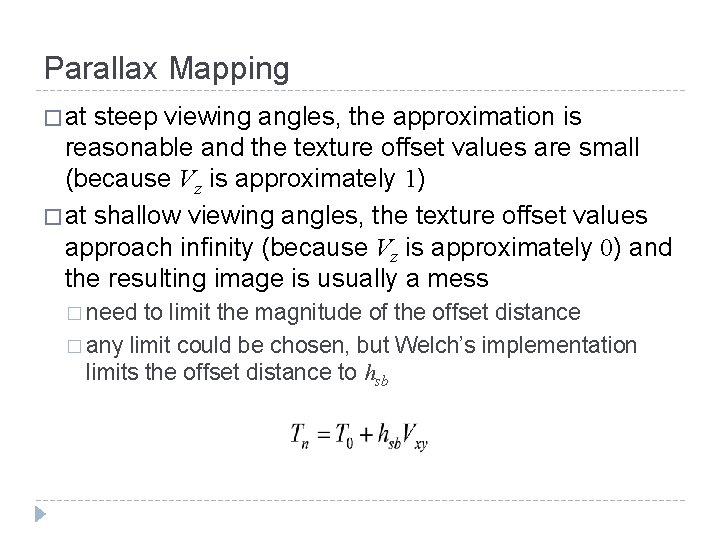 Parallax Mapping

□ at steep viewing angles, the approximation is reasonable and the texture offset values are small (because $V_z$ is approximately $1$)

□ at shallow viewing angles, the texture offset values approach infinity (because $V_z$ is approximately $0$) and the resulting image is usually a mess

□ need to limit the magnitude of the offset distance

□ any limit could be chosen, but Welch's implementation limits the offset distance to $h_{sb}$

$T_n = T_0 + h_{sb}V_{xy}$